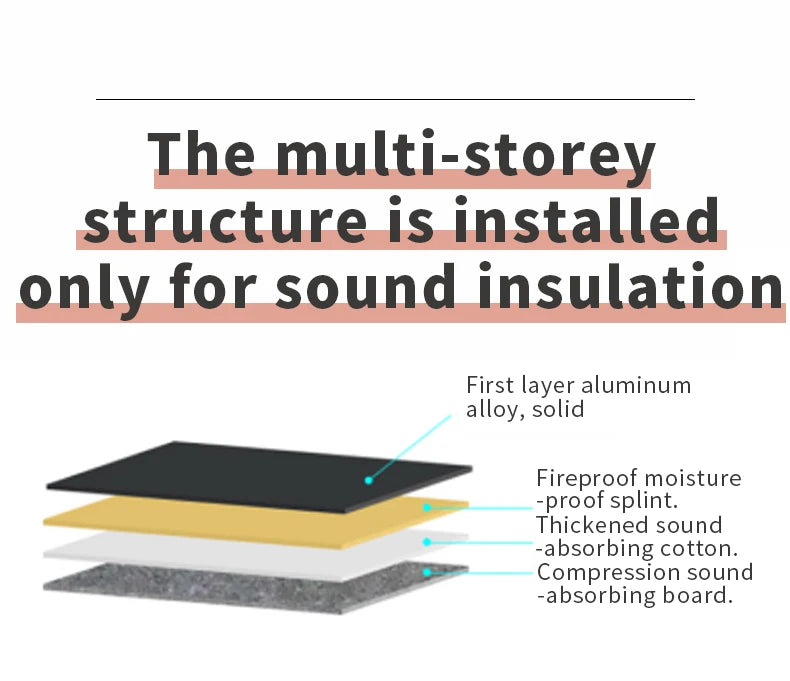 The multi-storey structure is installed only for sound insulation

First layer aluminum alloy, solid

Fireproof moisture -proof splint.

Thickened sound -absorbing cotton.

Compression sound -absorbing board.